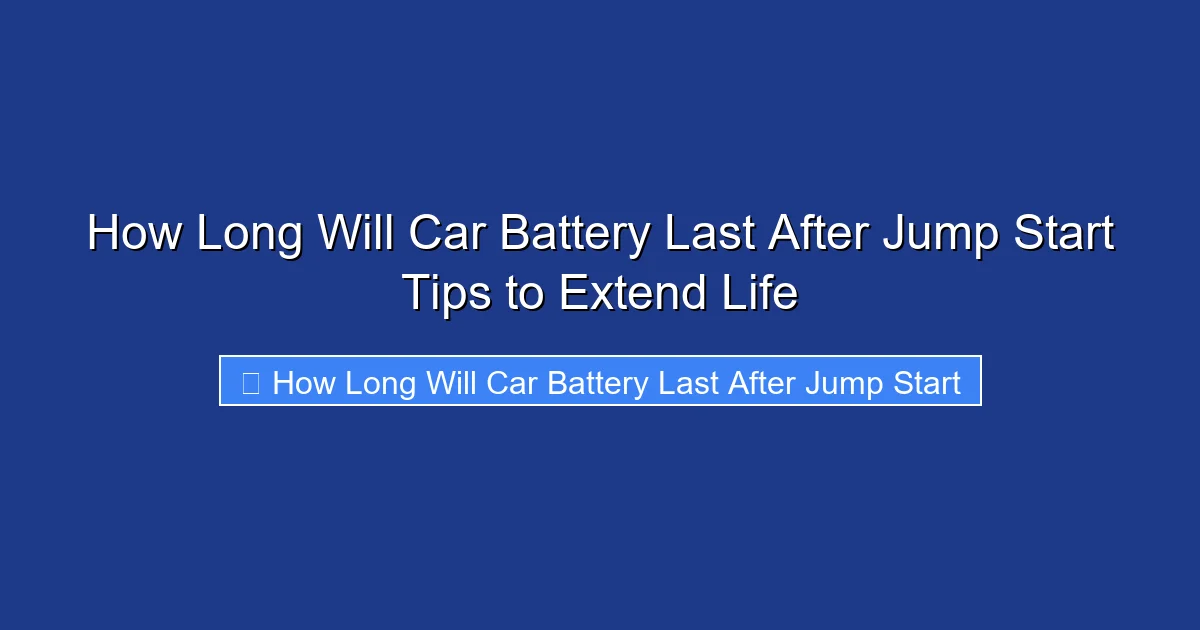 How Long Will Car Battery Last After Jump Start Tips to Extend Life

How Long Will Car Battery Last After Jump Start